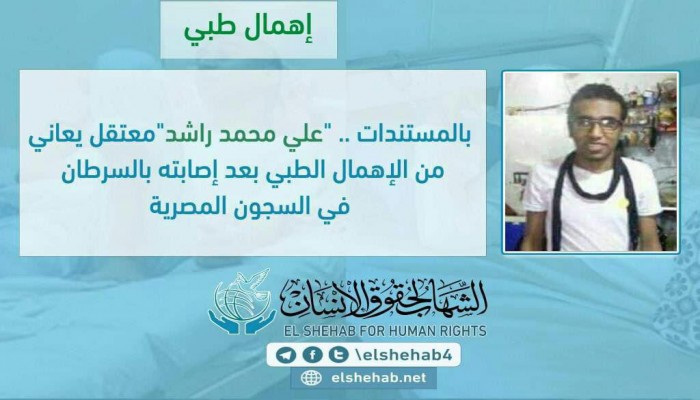 إهمال طبي

بالمستندات .. "علي محمد راشد"معتقل يعاني من الإهمال الطبي بعد إصابته بالسرطان في السجون المصرية

الشهاب لحقوق الإنسان
EL SHEHAB FOR HUMAN RIGHTS
\elshehab4
elshehab.net